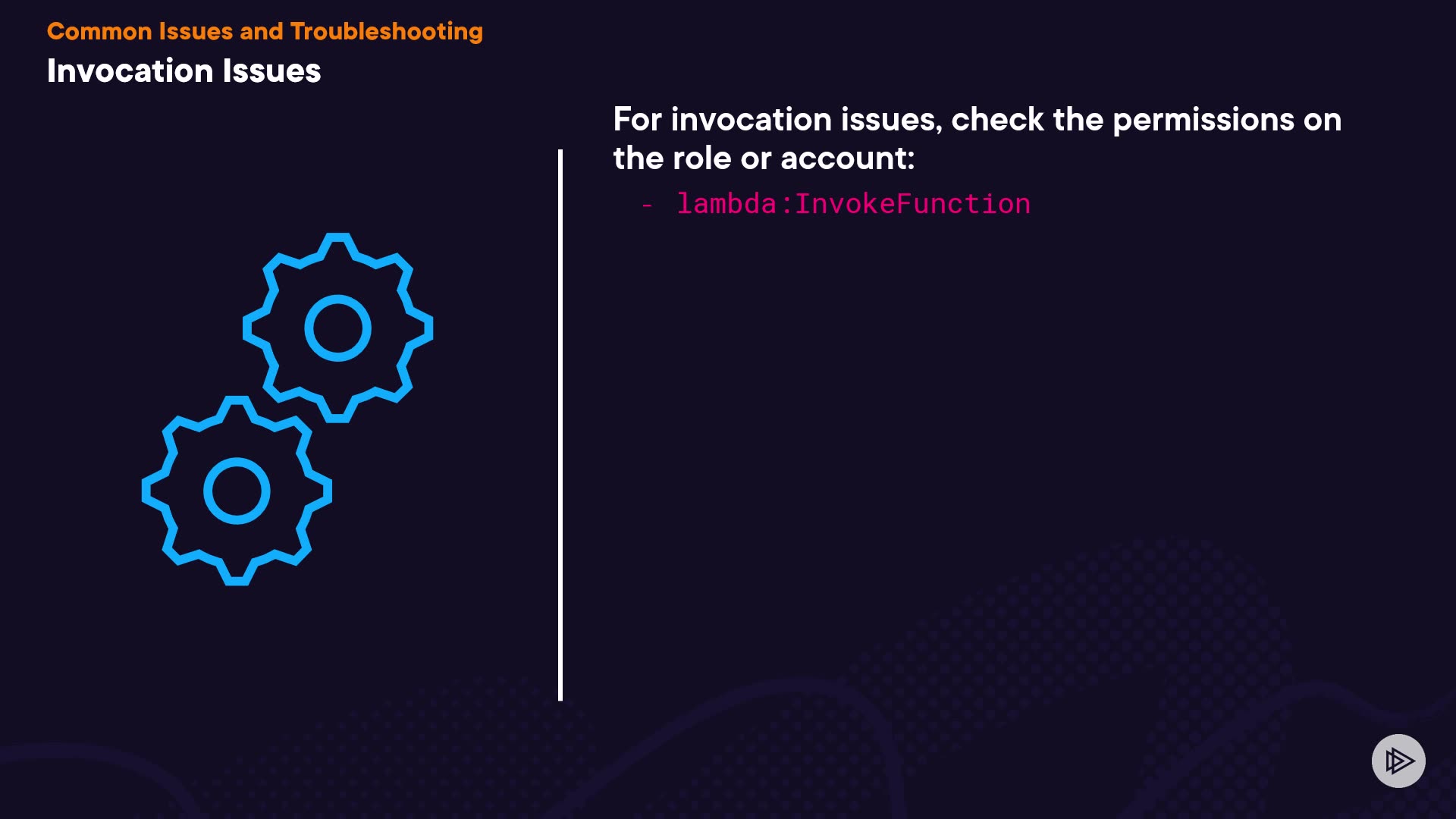 Common Issues and Troubleshooting

Invocation Issues

For invocation issues, check the permissions on the role or account:

- lambda:InvokeFunction